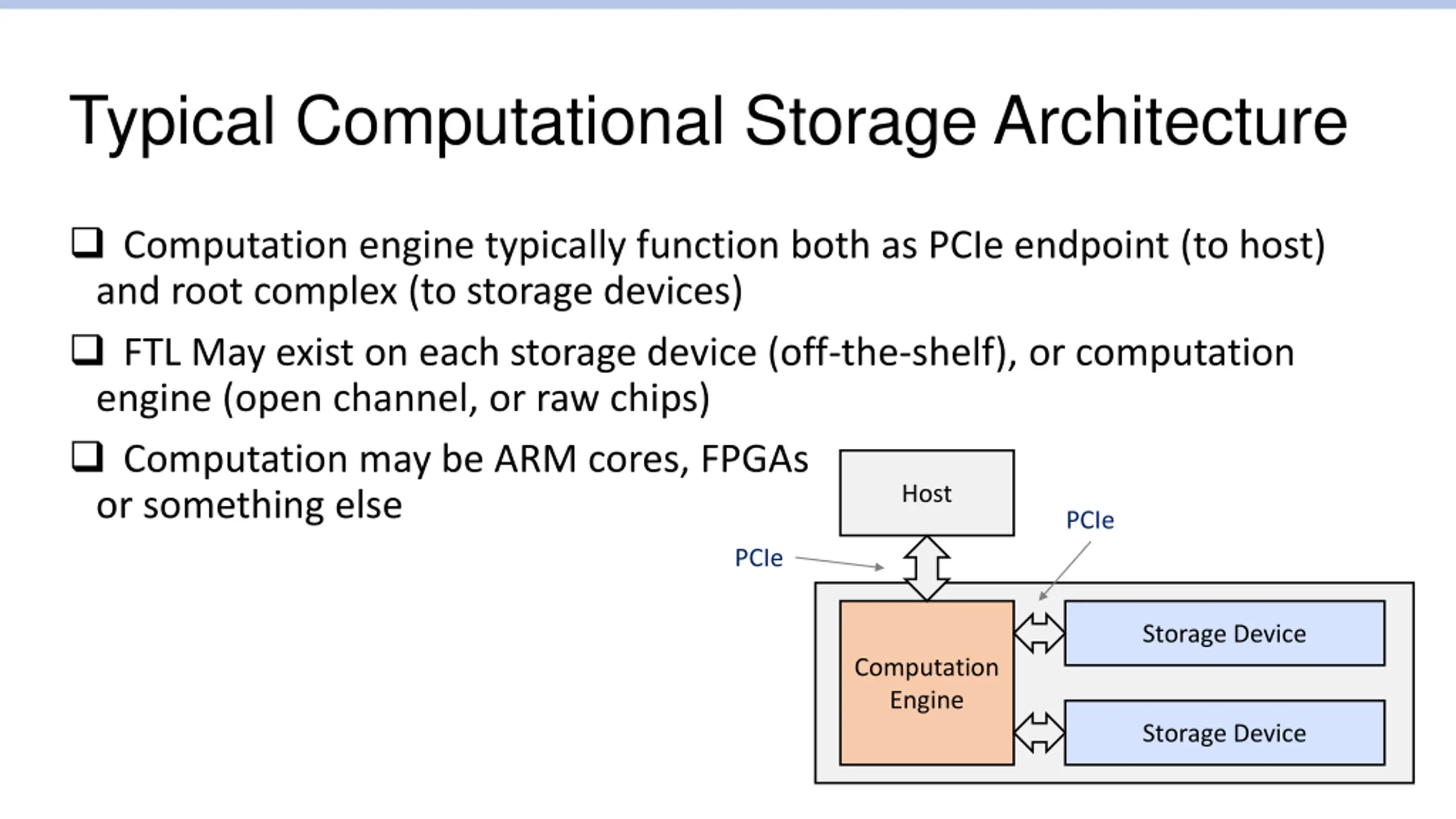 Typical Computational Storage Architecture

❑ Computation engine typically function both as PCIe endpoint (to host) and root complex (to storage devices)

❑ FTL May exist on each storage device (off-the-shelf), or computation engine (open channel, or raw chips)

❑ Computation may be ARM cores, FPGAs or something else

Host

PCIe

PCIe

Computation Engine

Storage Device

Storage Device